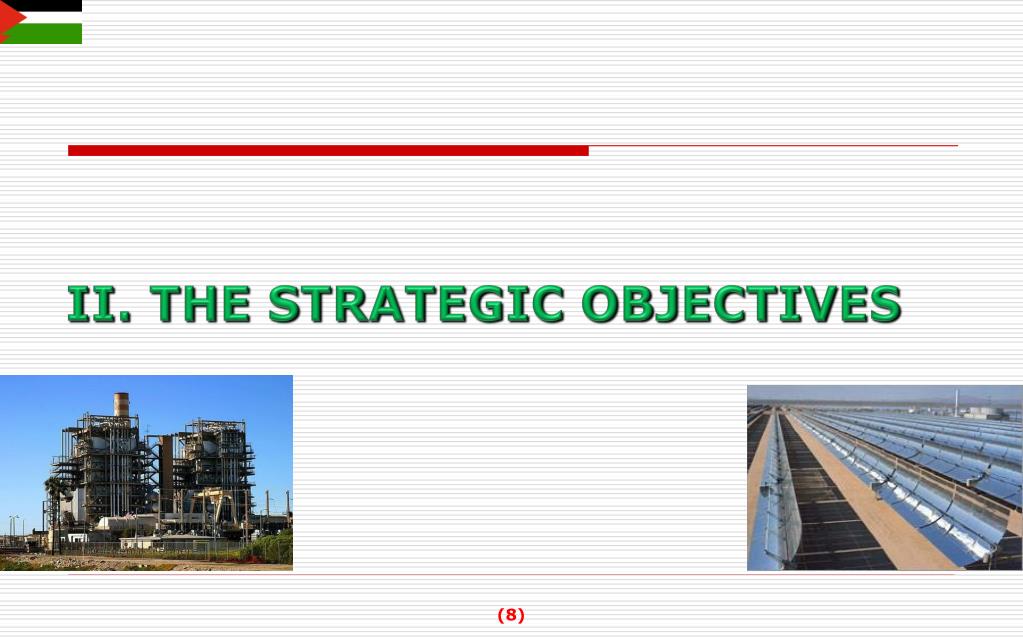 II. THE STRATEGIC OBJECTIVES

(8)